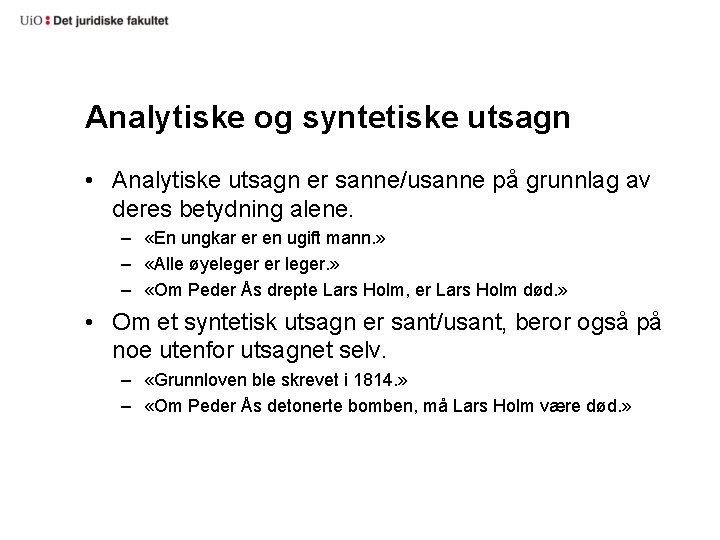 UiO : Det juridiske fakultet

Analytiske og syntetiske utsagn

• Analytiske utsagn er sanne/usanne på grunnlag av deres betydning alene.
– «En ungkar er en ugift mann.»
– «Alle øyeleger er leger.»
– «Om Peder Ås drepte Lars Holm, er Lars Holm død.»

• Om et syntetisk utsagn er sant/usant, beror også på noe utenfor utsagnet selv.
– «Grunnloven ble skrevet i 1814.»
– «Om Peder Ås detonerte bomben, må Lars Holm være død.»